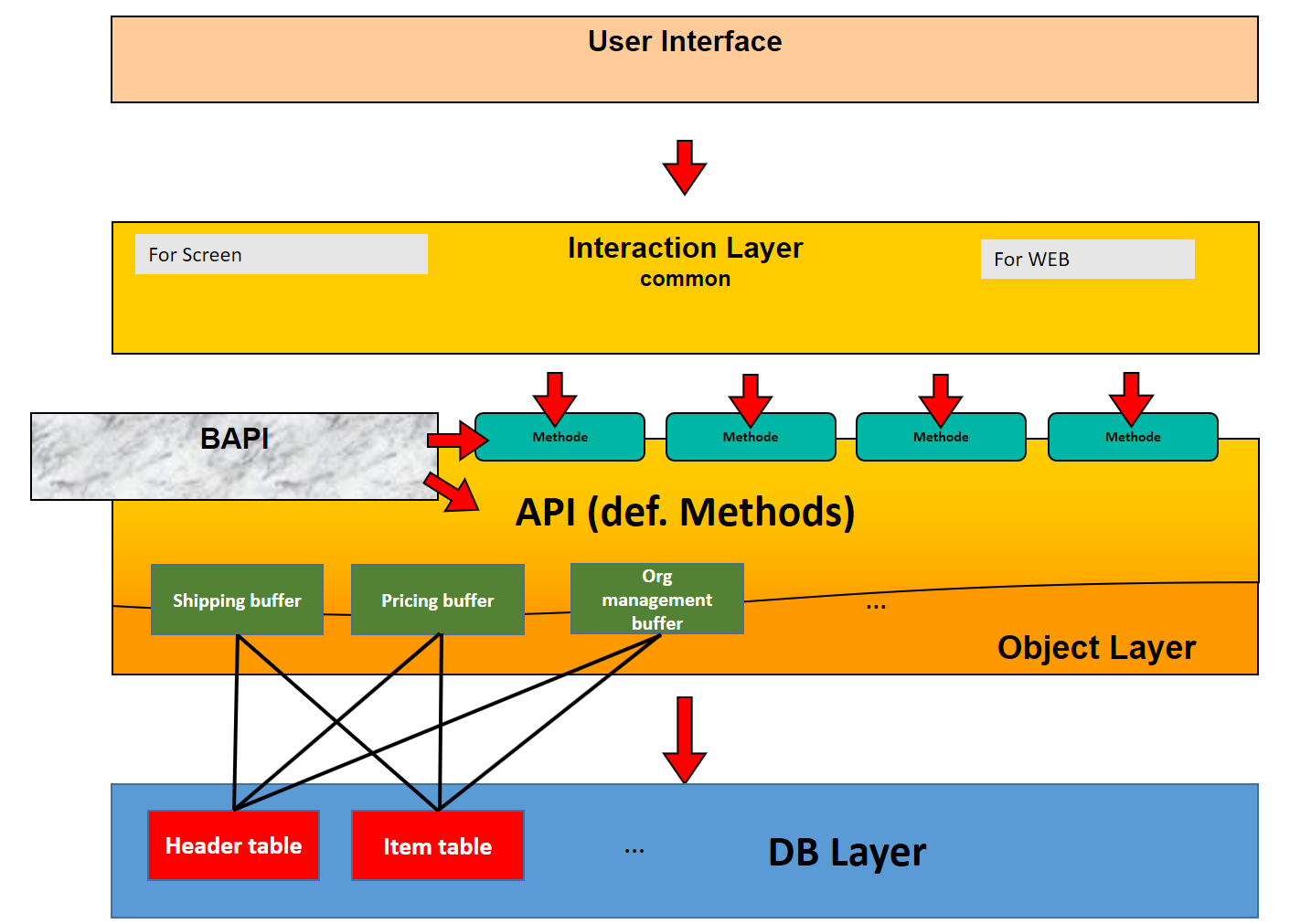 User Interface

For Screen

Interaction Layer
common

For WEB

BAPI

Methode

Methode

Methode

Methode

API (def. Methods)

Shipping buffer

Pricing buffer

Org management buffer

...

Object Layer

Header table

Item table

...

DB Layer